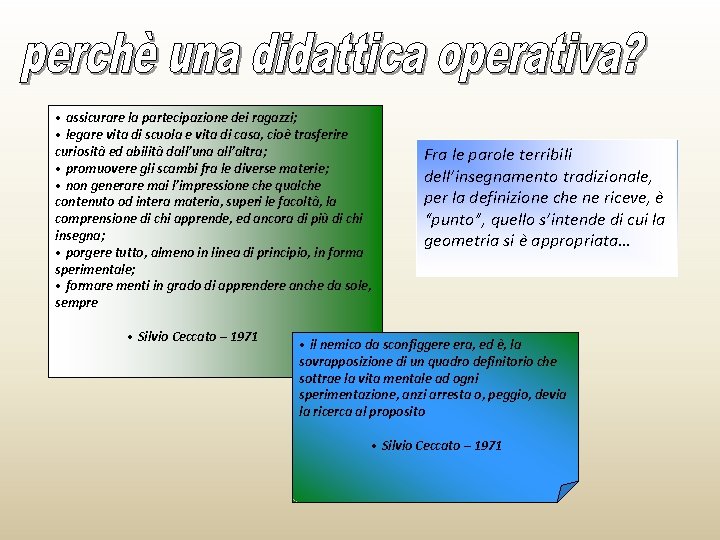 perchè una didattica operativa?

• assicurare la partecipazione dei ragazzi;
• legare vita di scuola e vita di casa, cioè trasferire curiosità ed abilità dall'una all'altra;
• promuovere gli scambi fra le diverse materie;
• non generare mai l'impressione che qualche contenuto od intera materia, superi le facoltà, la comprensione di chi apprende, ed ancora di più di chi insegna;
• porgere tutto, almeno in linea di principio, in forma sperimentale;
• formare menti in grado di apprendere anche da sole, sempre

• Silvio Ceccato – 1971

Fra le parole terribili dell'insegnamento tradizionale, per la definizione che ne riceve, è "punto", quello s'intende di cui la geometria si è appropriata…

• il nemico da sconfiggere era, ed è, la sovrapposizione di un quadro definitorio che sottrae la vita mentale ad ogni sperimentazione, anzi arresta o, peggio, devia la ricerca al proposito

• Silvio Ceccato – 1971